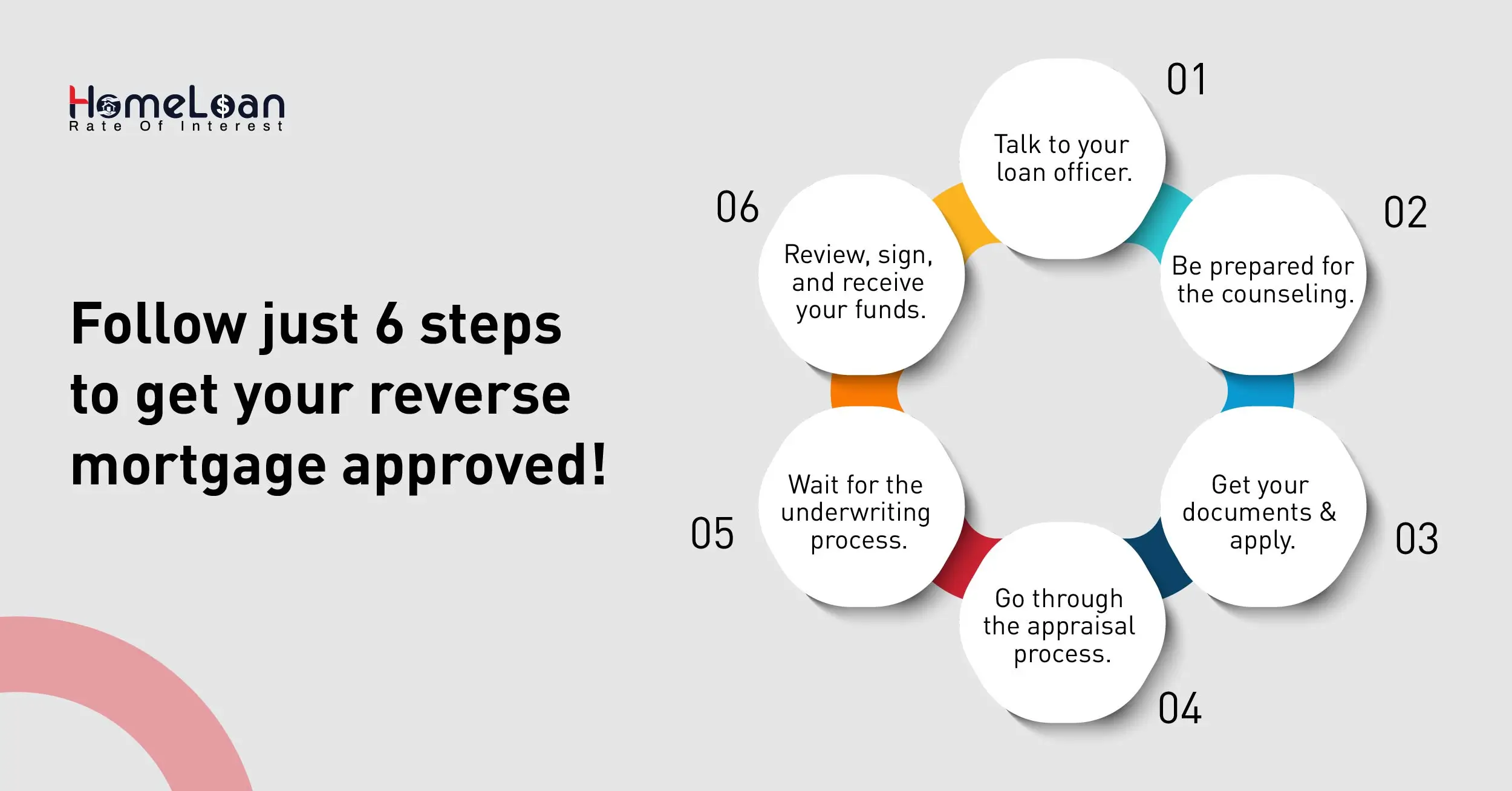 HomeLoan
Rate Of Interest

Follow just 6 steps to get your reverse mortgage approved!

01
Talk to your loan officer.

02
Be prepared for the counseling.

03
Get your documents & apply.

04
Go through the appraisal process.

05
Wait for the underwriting process.

06
Review, sign, and receive your funds.